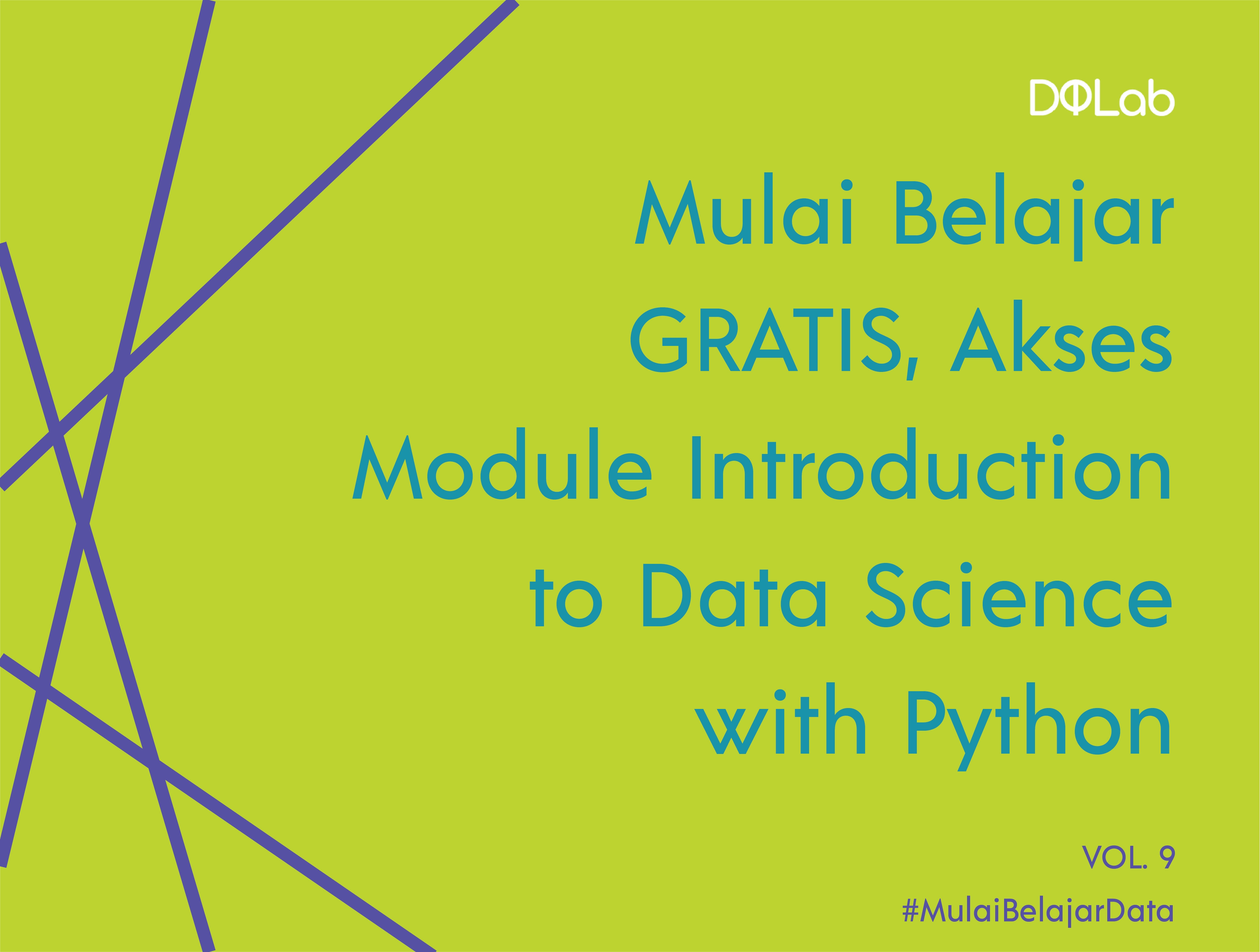 DQLab

Mulai Belajar GRATIS, Akses Module Introduction to Data Science with Python

VOL. 9

#MulaiBelajarData